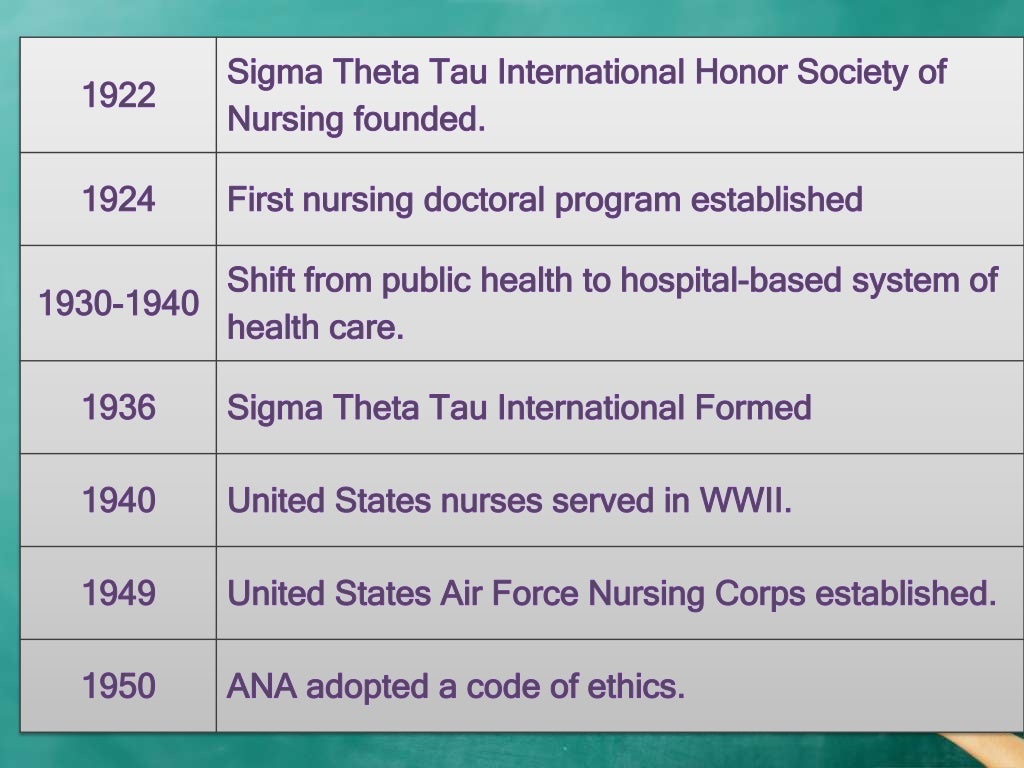 | | |
|---|---|
| 1922 | Sigma Theta Tau International Honor Society of Nursing founded. |
| 1924 | First nursing doctoral program established |
| 1930-1940 | Shift from public health to hospital-based system of health care. |
| 1936 | Sigma Theta Tau International Formed |
| 1940 | United States nurses served in WWII. |
| 1949 | United States Air Force Nursing Corps established. |
| 1950 | ANA adopted a code of ethics. |